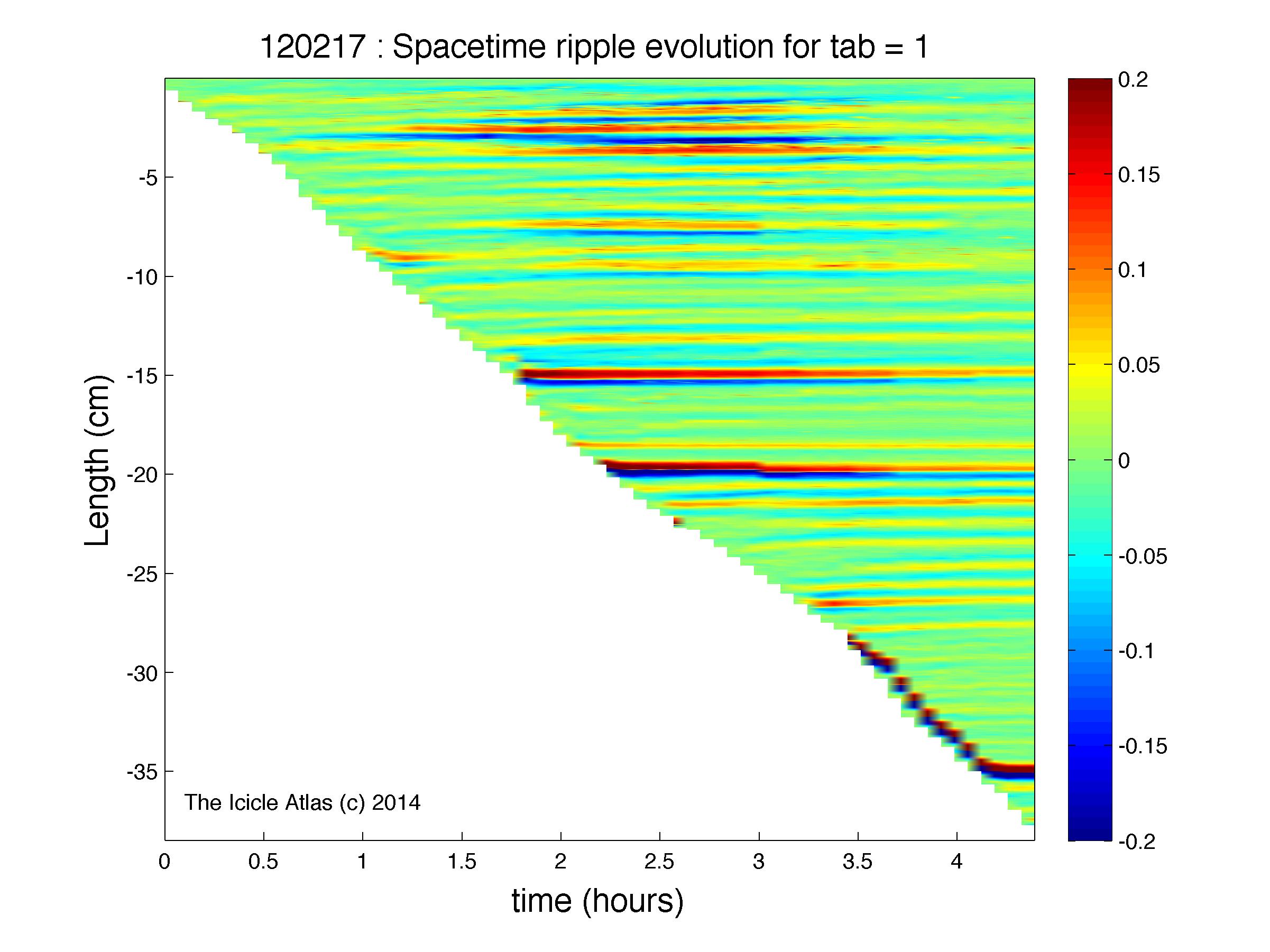 120217 : Spacetime ripple evolution for tab = 1

Length (cm)

-5
-10
-15
-20
-25
-30
-35

The Icicle Atlas (c) 2014

0
0.5
1
1.5
2
2.5
3
3.5
4

time (hours)

0.2
0.15
0.1
0.05
0
-0.05
-0.1
-0.15
-0.2